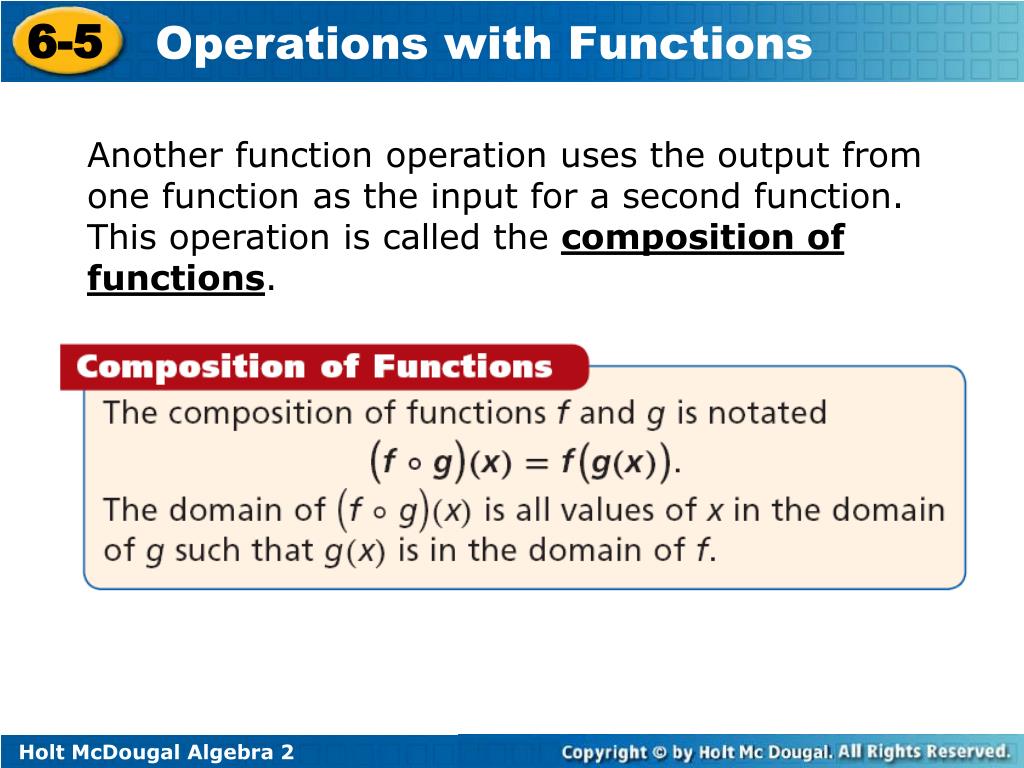 6-5 Operations with Functions

Another function operation uses the output from one function as the input for a second function. This operation is called the composition of functions.

Composition of Functions

The composition of functions $f$ and $g$ is notated
$(f \circ g)(x) = f(g(x))$.
The domain of $(f \circ g)(x)$ is all values of $x$ in the domain of $g$ such that $g(x)$ is in the domain of $f$.

Holt McDougal Algebra 2

Copyright © by Holt Mc Dougal. All Rights Reserved.